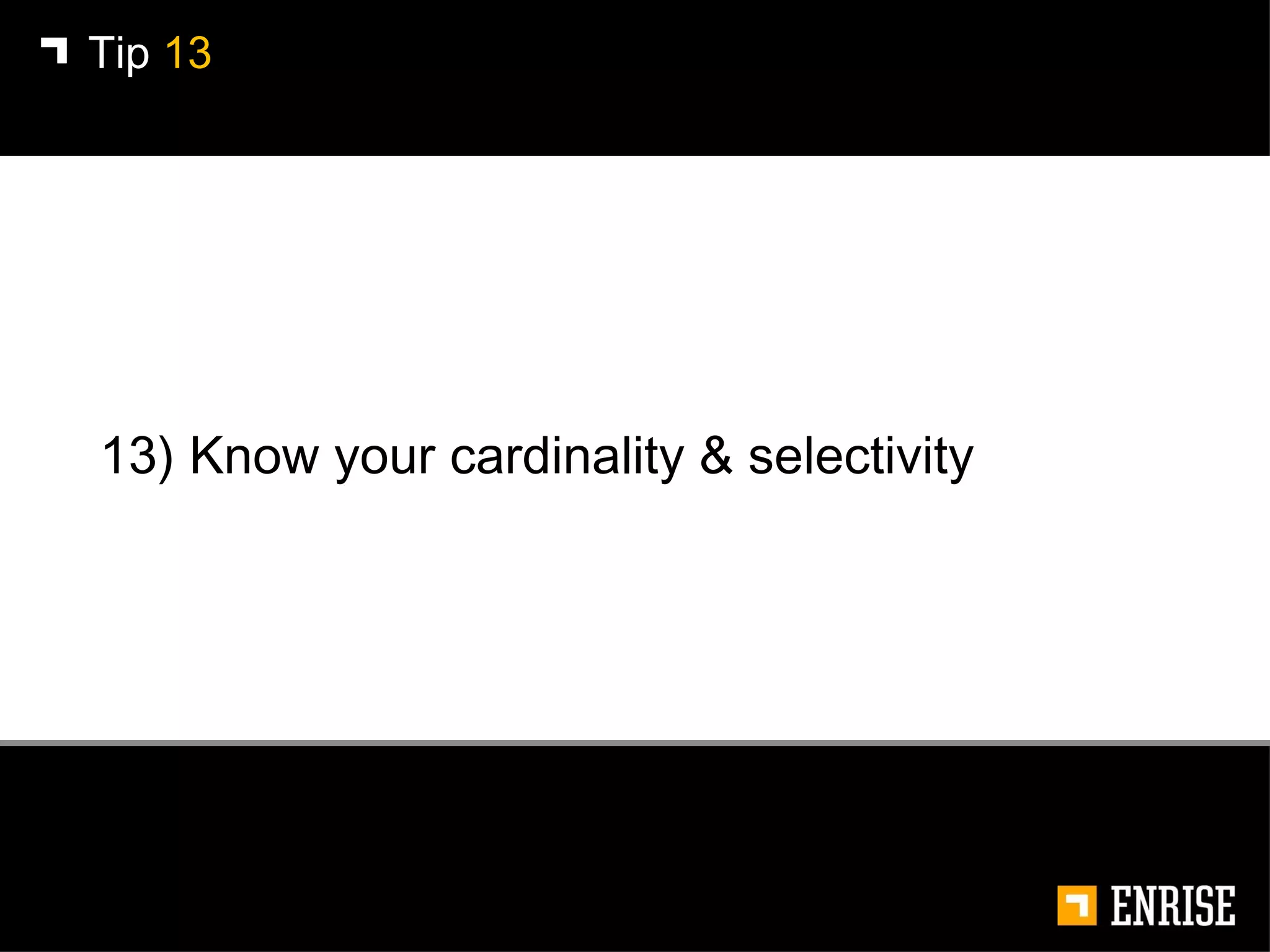 Tip 13

13) Know your cardinality & selectivity

ENRISE